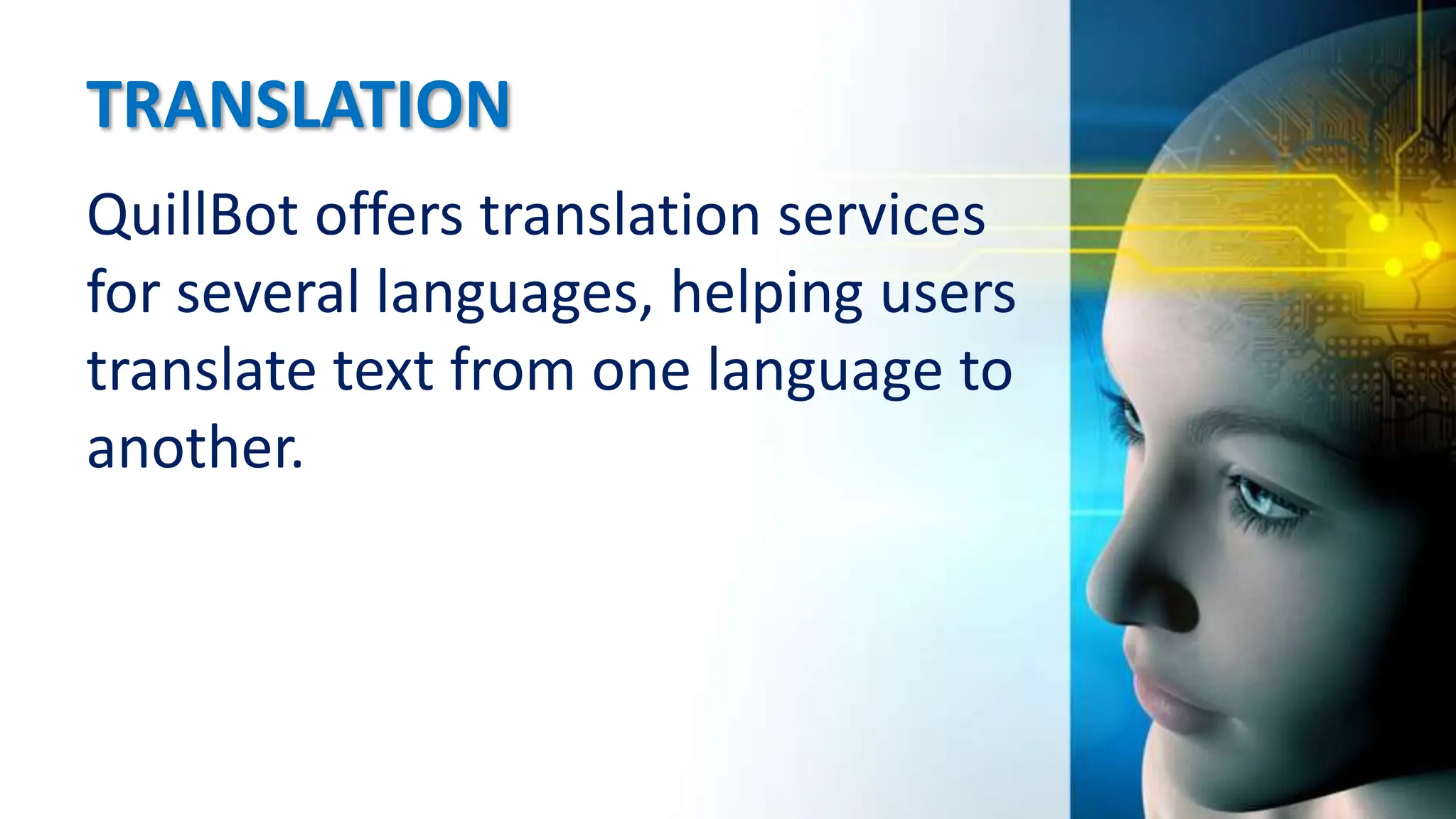 TRANSLATION

QuillBot offers translation services for several languages, helping users translate text from one language to another.